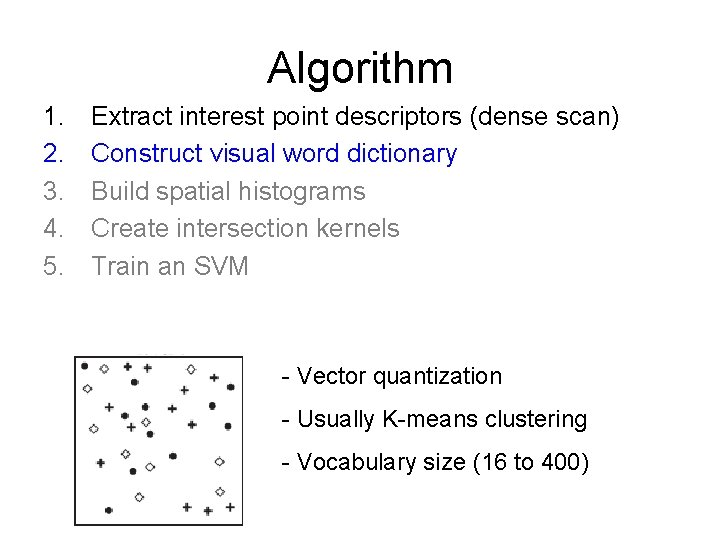 Algorithm

1. Extract interest point descriptors (dense scan)
2. Construct visual word dictionary
3. Build spatial histograms
4. Create intersection kernels
5. Train an SVM

- Vector quantization
- Usually K-means clustering
- Vocabulary size (16 to 400)